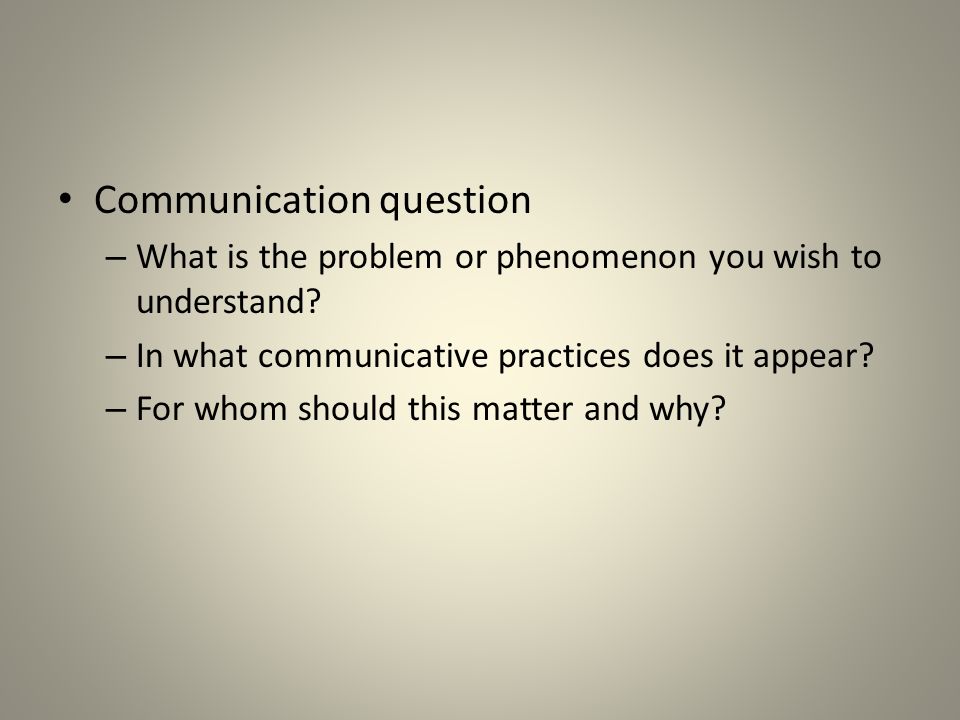 • Communication question
– What is the problem or phenomenon you wish to understand?
– In what communicative practices does it appear?
– For whom should this matter and why?